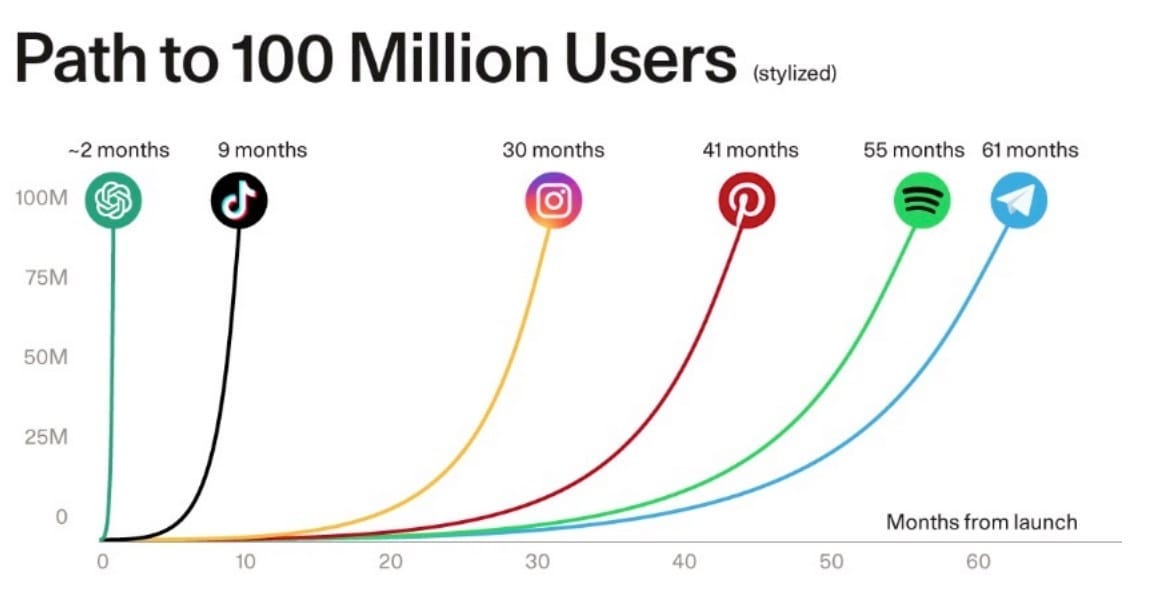 Path to 100 Million Users (stylized)

~2 months
9 months
30 months
41 months
55 months
61 months

100M
75M
50M
25M
0

Months from launch

0
10
20
30
40
50
60